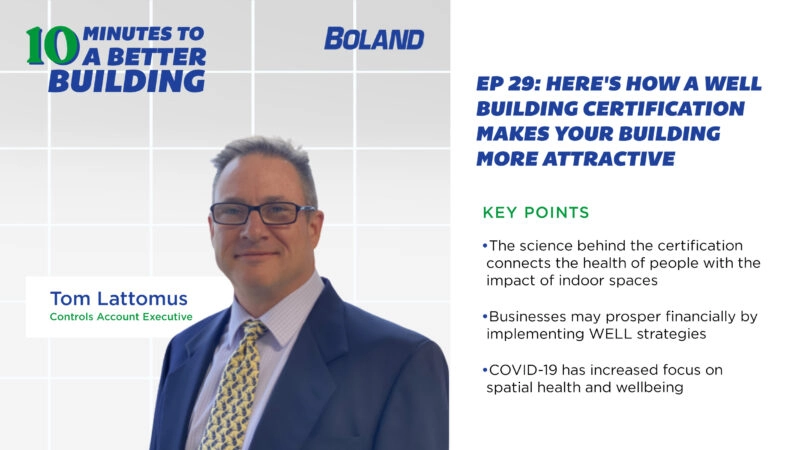 10 MINUTES TO A BETTER BUILDING

BOLAND

Tom Lattomus
Controls Account Executive

EP 29: HERE'S HOW A WELL BUILDING CERTIFICATION MAKES YOUR BUILDING MORE ATTRACTIVE

KEY POINTS

•The science behind the certification connects the health of people with the impact of indoor spaces

•Businesses may prosper financially by implementing WELL strategies

•COVID-19 has increased focus on spatial health and wellbeing